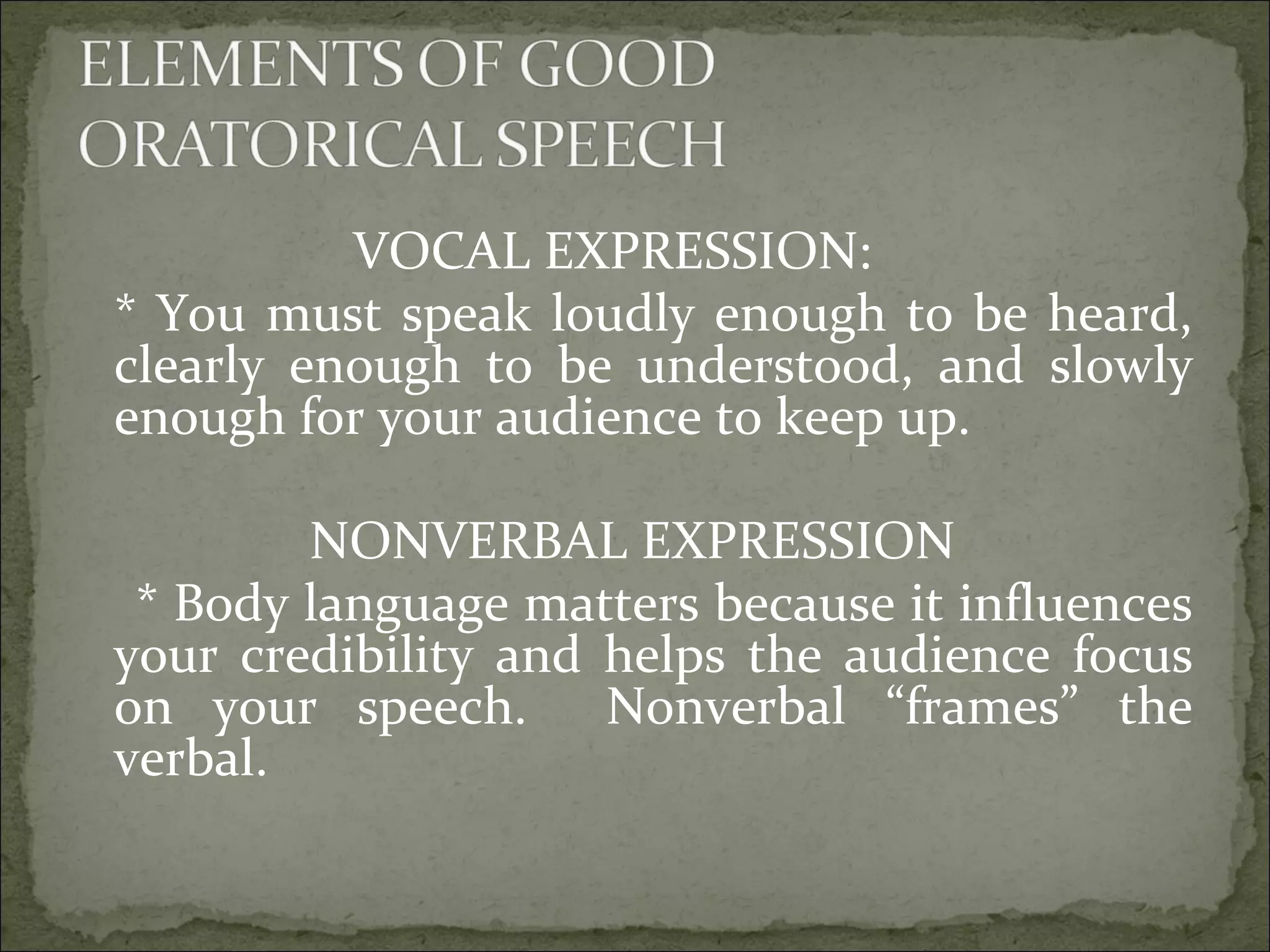 ELEMENTS OF GOOD ORATORICAL SPEECH

VOCAL EXPRESSION:

* You must speak loudly enough to be heard, clearly enough to be understood, and slowly enough for your audience to keep up.

NONVERBAL EXPRESSION

* Body language matters because it influences your credibility and helps the audience focus on your speech. Nonverbal “frames” the verbal.